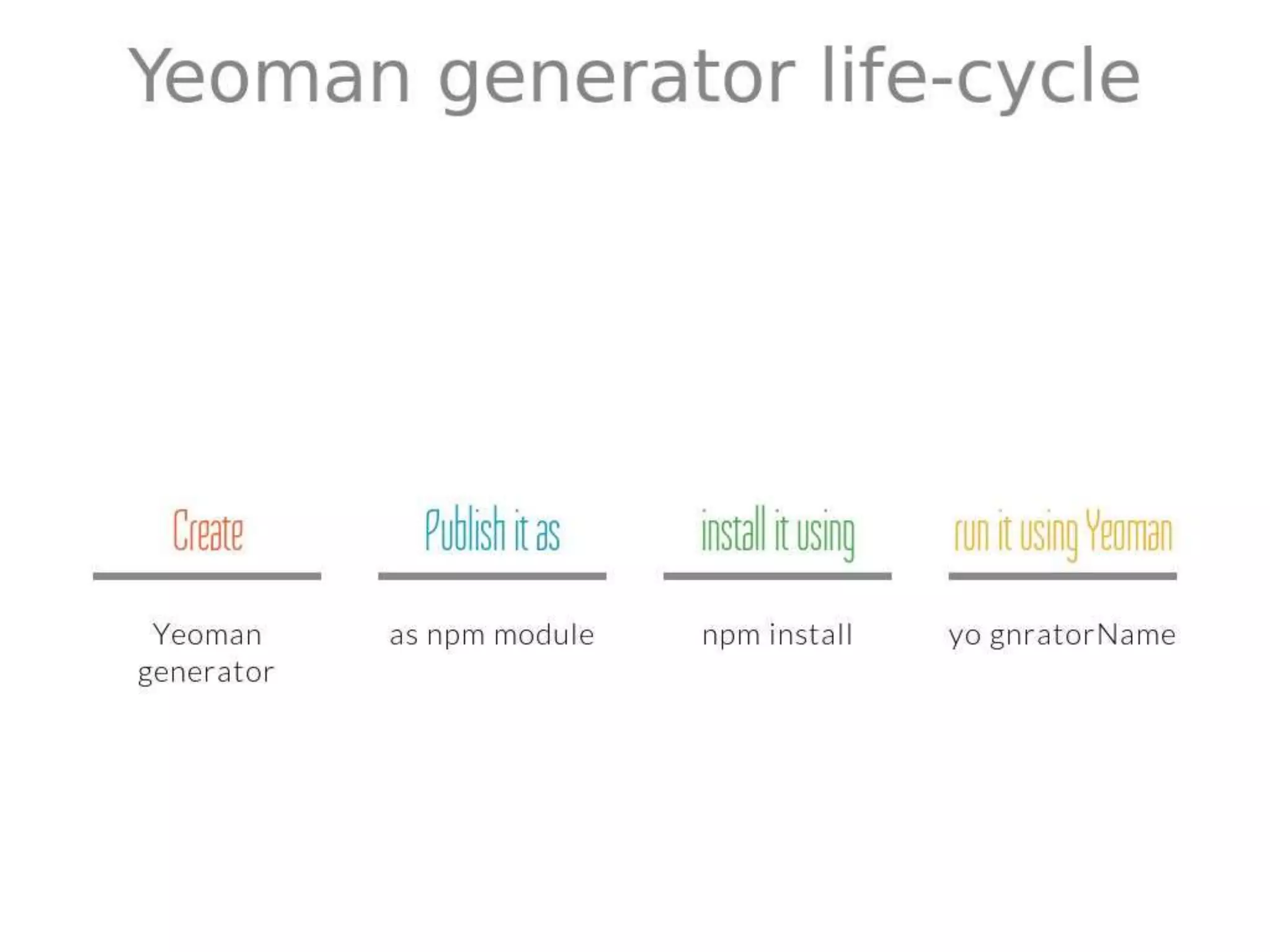 Yeoman generator life-cycle

Create

Yeoman generator

Publish it as

as npm module

install it using

npm install

run it using Yeoman

yo gnratorName